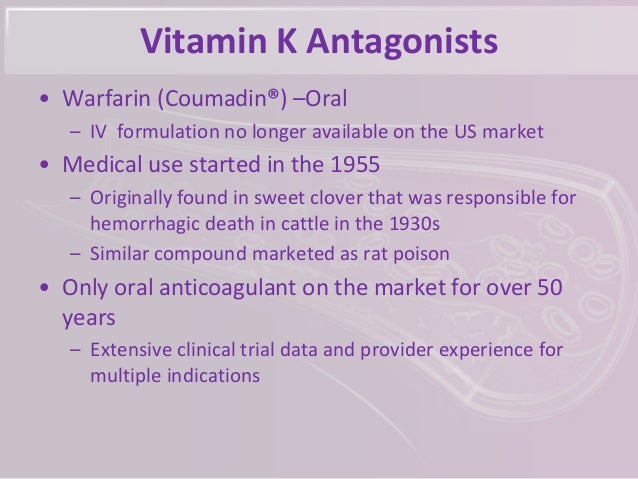 Vitamin K Antagonists

• Warfarin (Coumadin®) –Oral
  – IV formulation no longer available on the US market
• Medical use started in the 1955
  – Originally found in sweet clover that was responsible for hemorrhagic death in cattle in the 1930s
  – Similar compound marketed as rat poison
• Only oral anticoagulant on the market for over 50 years
  – Extensive clinical trial data and provider experience for multiple indications